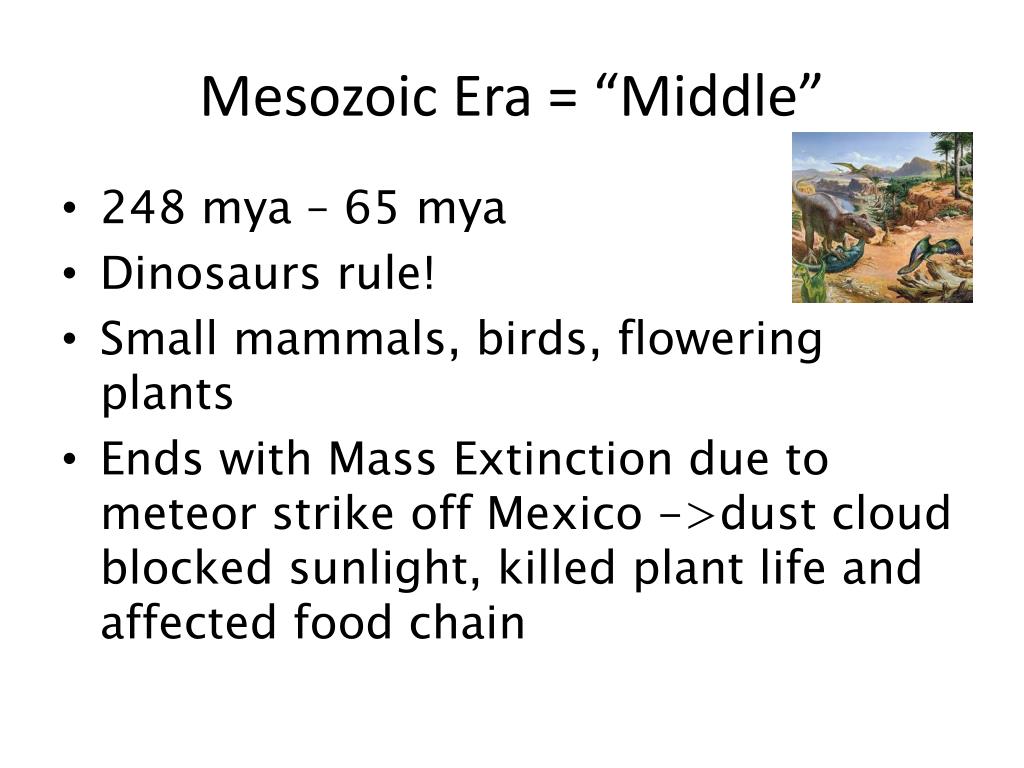 Mesozoic Era = “Middle”

• 248 mya – 65 mya
• Dinosaurs rule!
• Small mammals, birds, flowering plants
• Ends with Mass Extinction due to meteor strike off Mexico ->dust cloud blocked sunlight, killed plant life and affected food chain